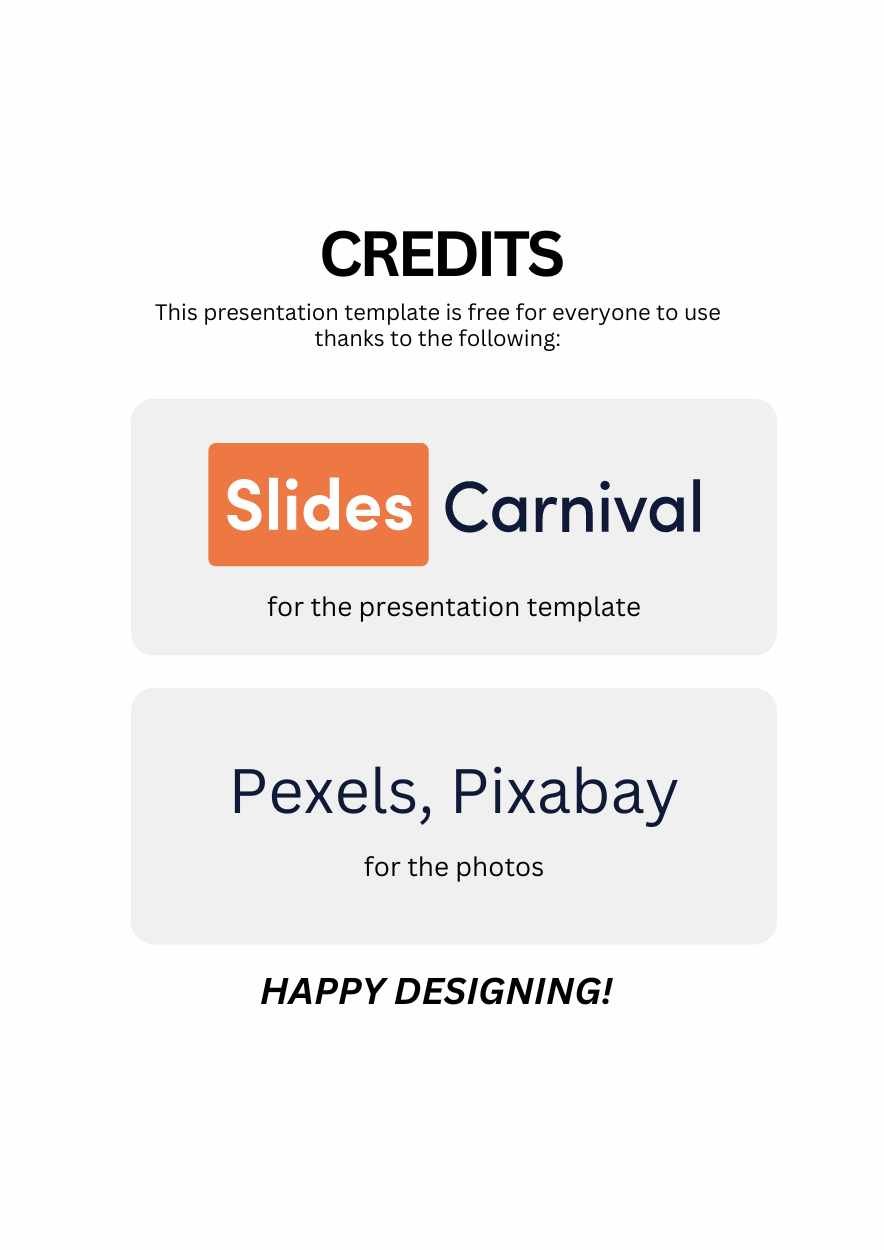 CREDITS

This presentation template is free for everyone to use thanks to the following:

Slides Carnival

for the presentation template

Pexels, Pixabay

for the photos

HAPPY DESIGNING!